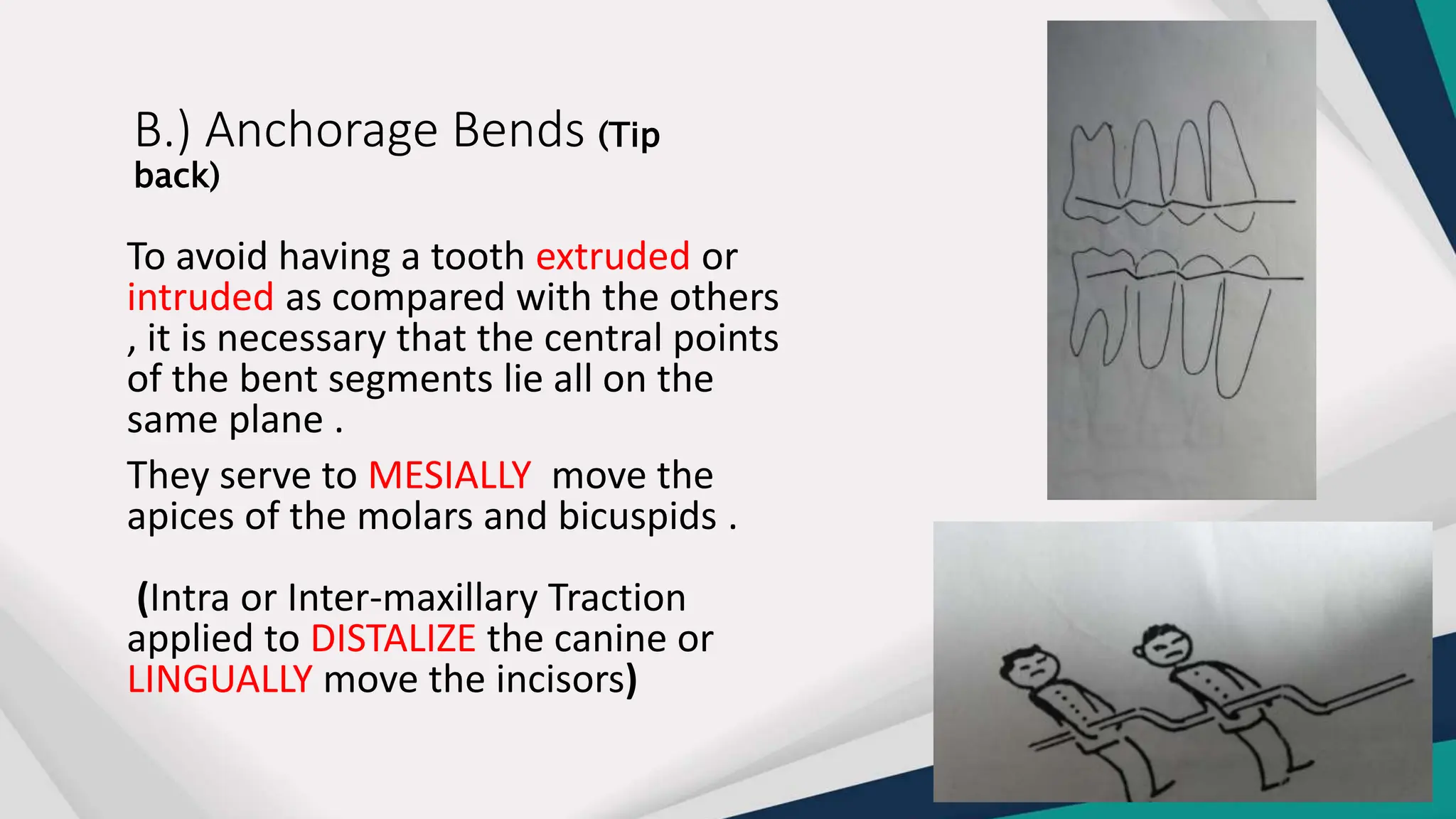 B.) Anchorage Bends (Tip back)

To avoid having a tooth extruded or intruded as compared with the others , it is necessary that the central points of the bent segments lie all on the same plane .

They serve to MESIALLY move the apices of the molars and bicuspids .

(Intra or Inter-maxillary Traction applied to DISTALIZE the canine or LINGUALLY move the incisors)